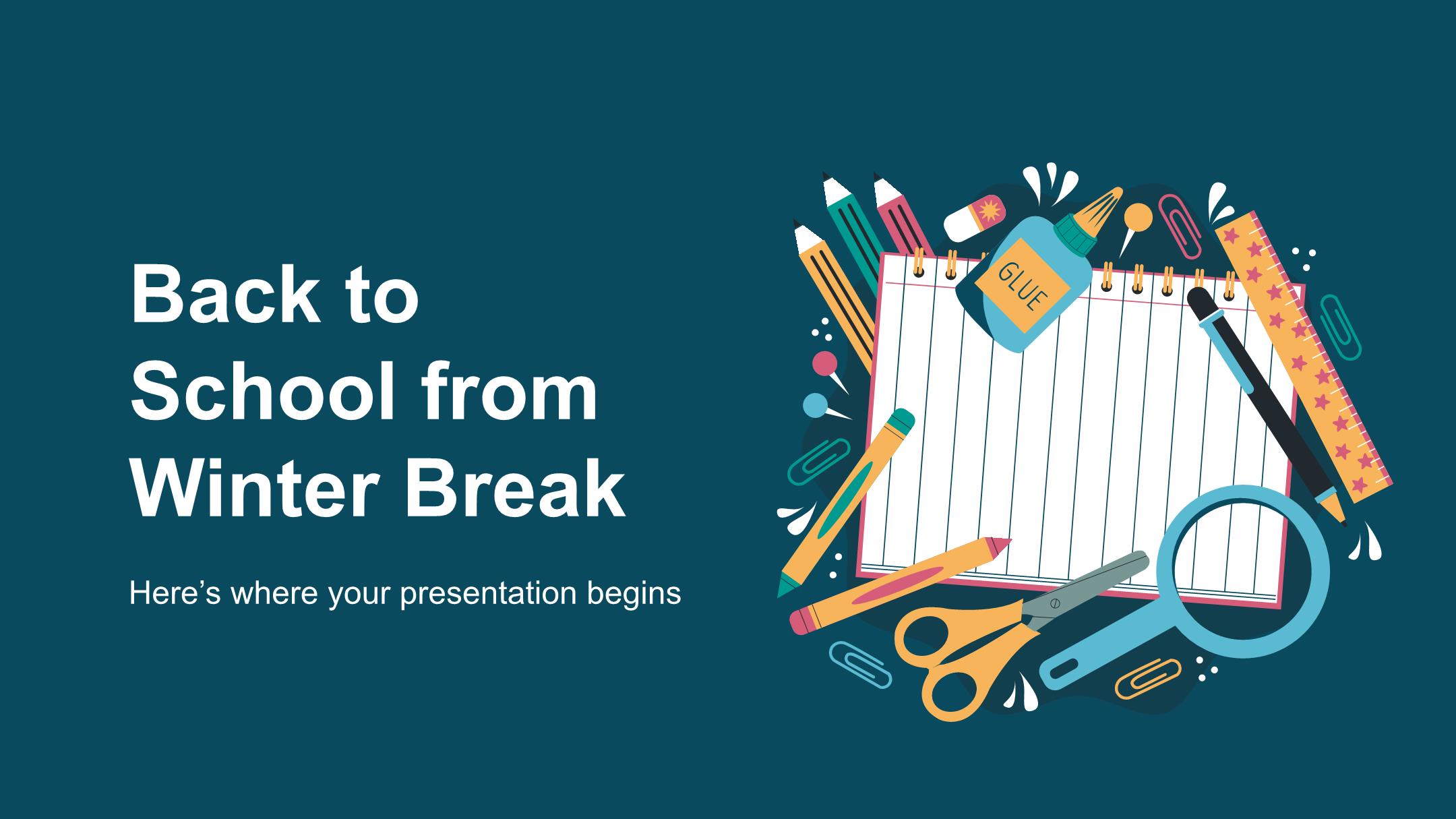 Back to School from Winter Break

Here’s where your presentation begins

GLUE